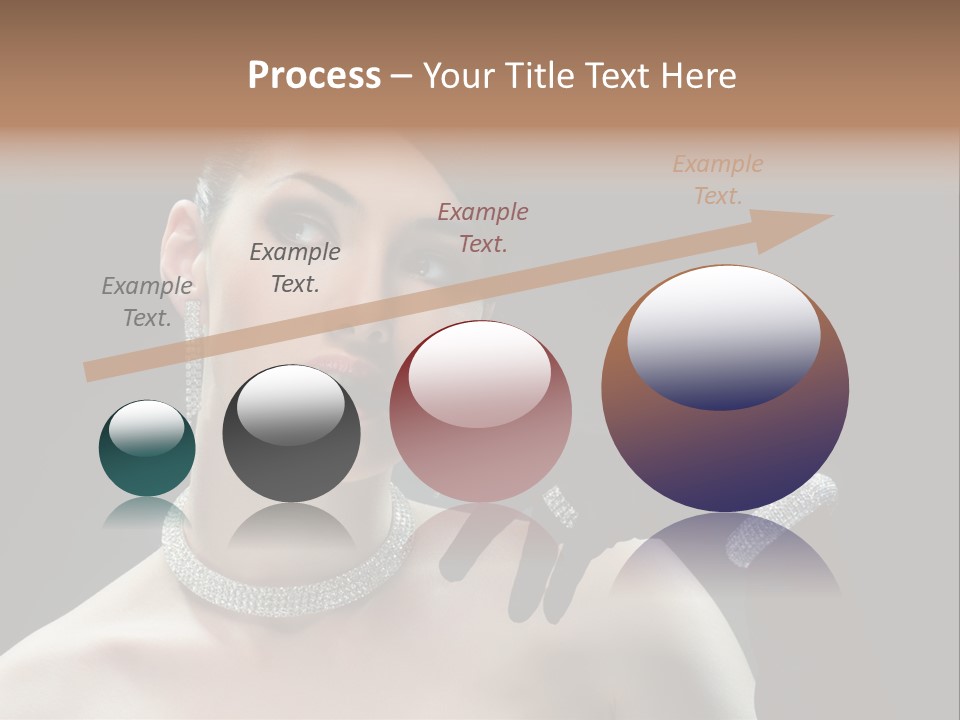 Process – Your Title Text Here

Example Text.

Example Text.

Example Text.

Example Text.